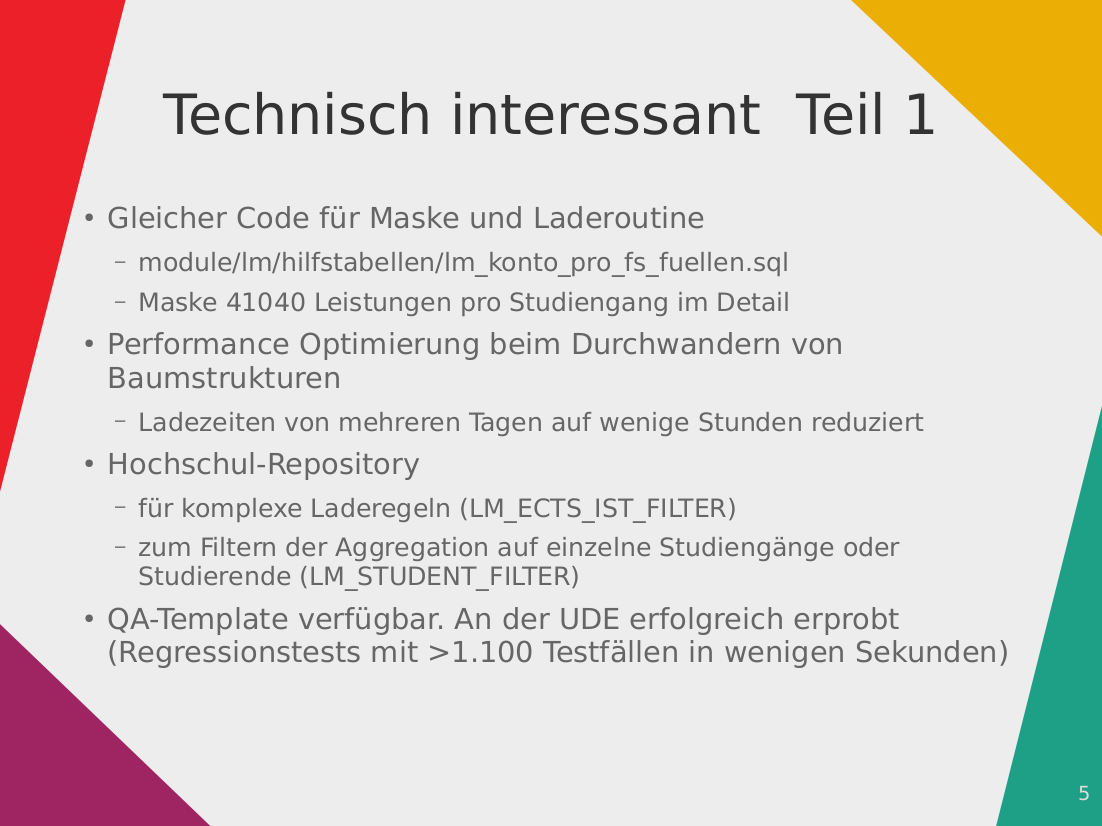 Technisch interessant  Teil 1

• Gleicher Code für Maske und Laderoutine
  – module/lm/hilfstabellen/lm_konto_pro_fs_fuellen.sql
  – Maske 41040 Leistungen pro Studiengang im Detail
• Performance Optimierung beim Durchwandern von Baumstrukturen
  – Ladezeiten von mehreren Tagen auf wenige Stunden reduziert
• Hochschul-Repository
  – für komplexe Laderegeln (LM_ECTS_IST_FILTER)
  – zum Filtern der Aggregation auf einzelne Studiengänge oder Studierende (LM_STUDENT_FILTER)
• QA-Template verfügbar. An der UDE erfolgreich erprobt (Regressionstests mit >1.100 Testfällen in wenigen Sekunden)

5